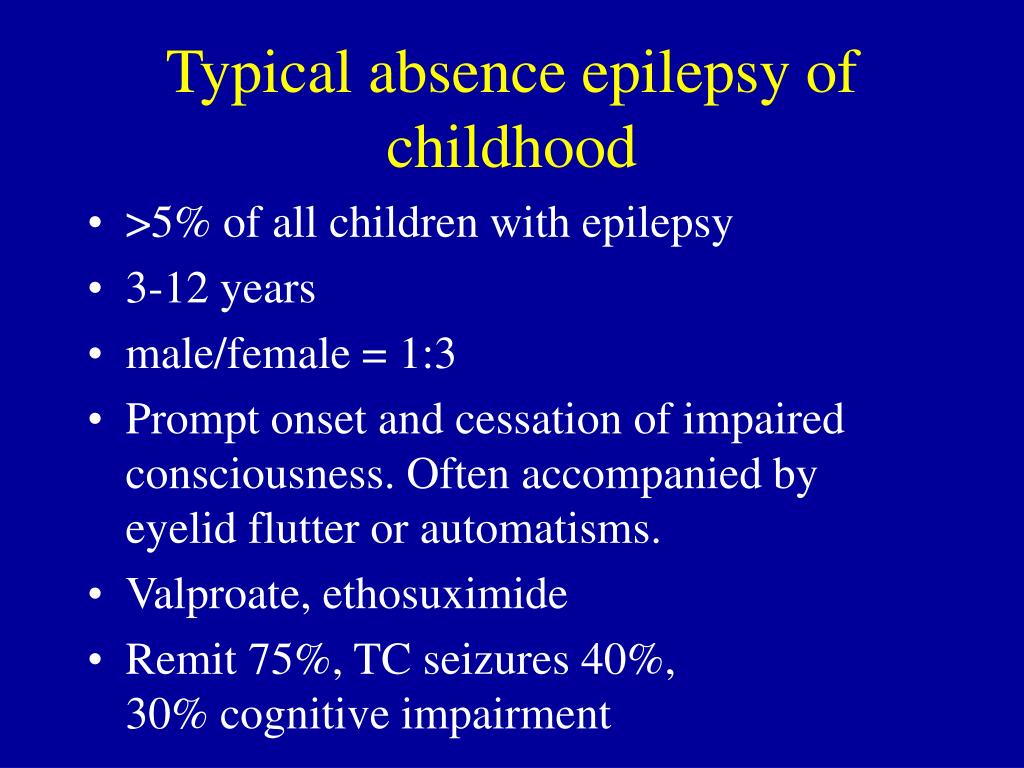 Typical absence epilepsy of childhood

• >5% of all children with epilepsy
• 3-12 years
• male/female = 1:3
• Prompt onset and cessation of impaired consciousness. Often accompanied by eyelid flutter or automatisms.
• Valproate, ethosuximide
• Remit 75%, TC seizures 40%, 30% cognitive impairment